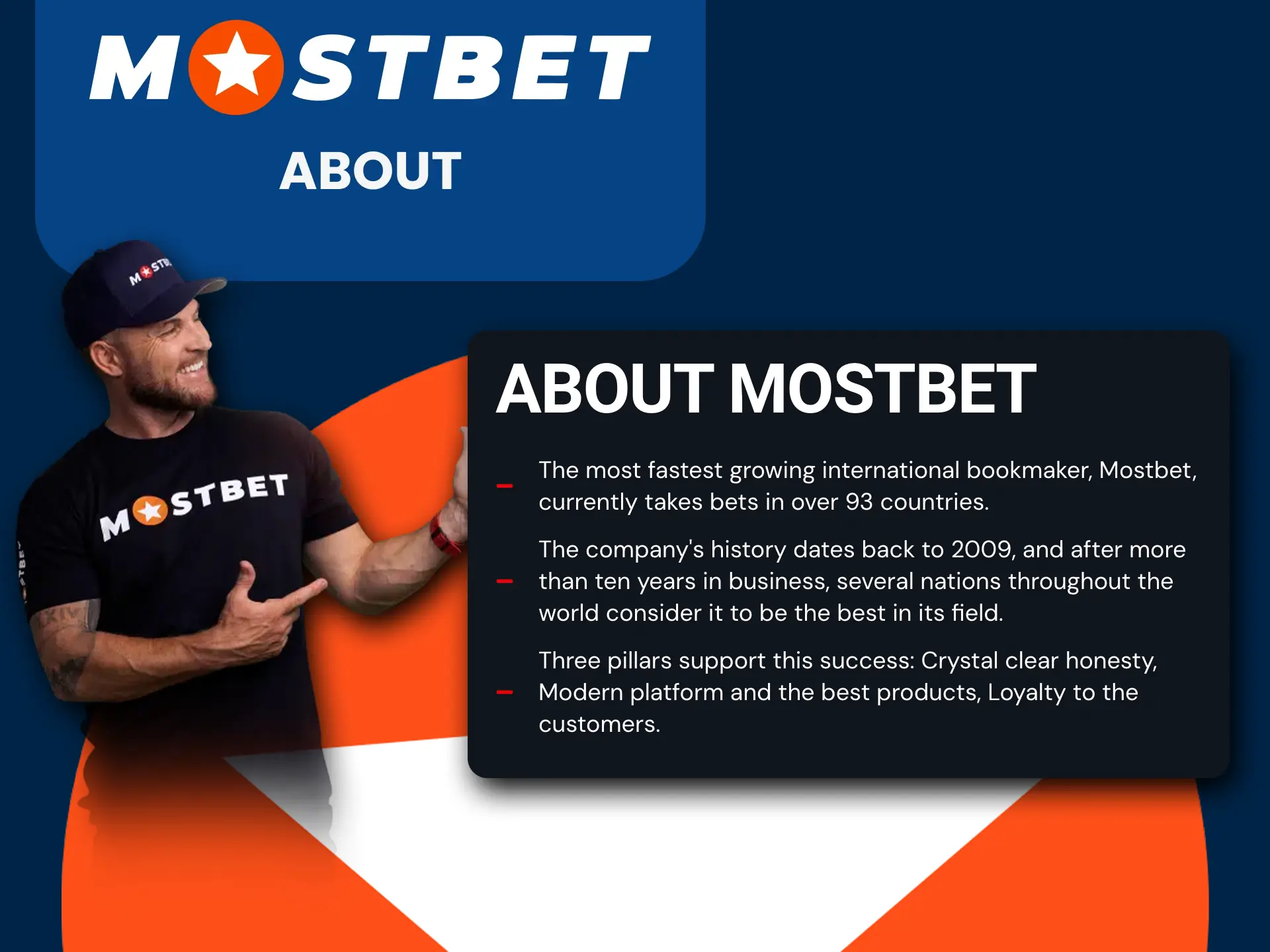 MOSTBET
ABOUT

MOSTBET

MOSTBET

ABOUT MOSTBET

– The most fastest growing international bookmaker, Mostbet, currently takes bets in over 93 countries.

– The company's history dates back to 2009, and after more than ten years in business, several nations throughout the world consider it to be the best in its field.

– Three pillars support this success: Crystal clear honesty, Modern platform and the best products, Loyalty to the customers.